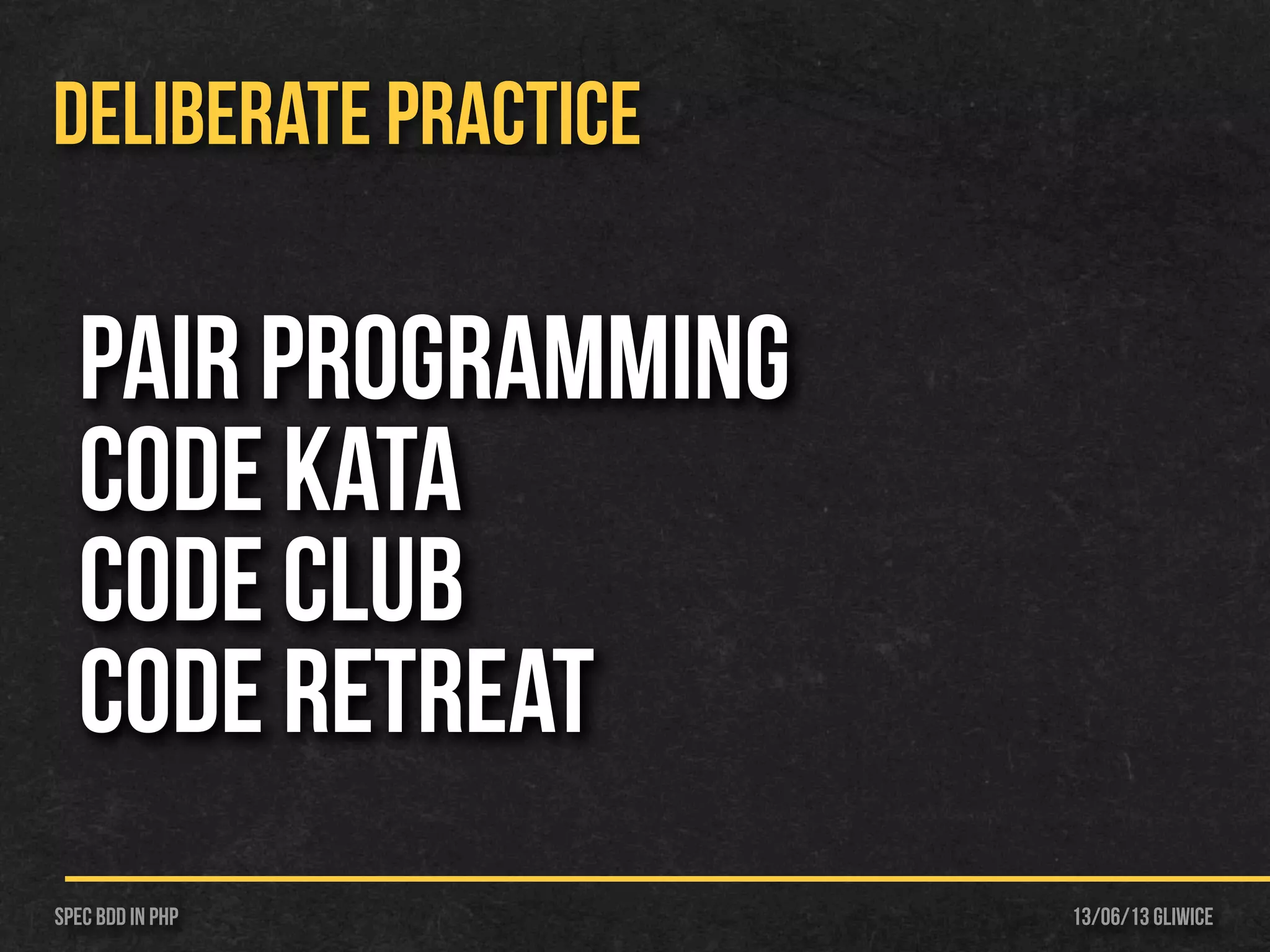 DELIBERATE PRACTICE

PAIR PROGRAMMING
CODE KATA
CODE CLUB
CODE RETREAT

SPEC BDD IN PHP

13/06/13 GLIWICE